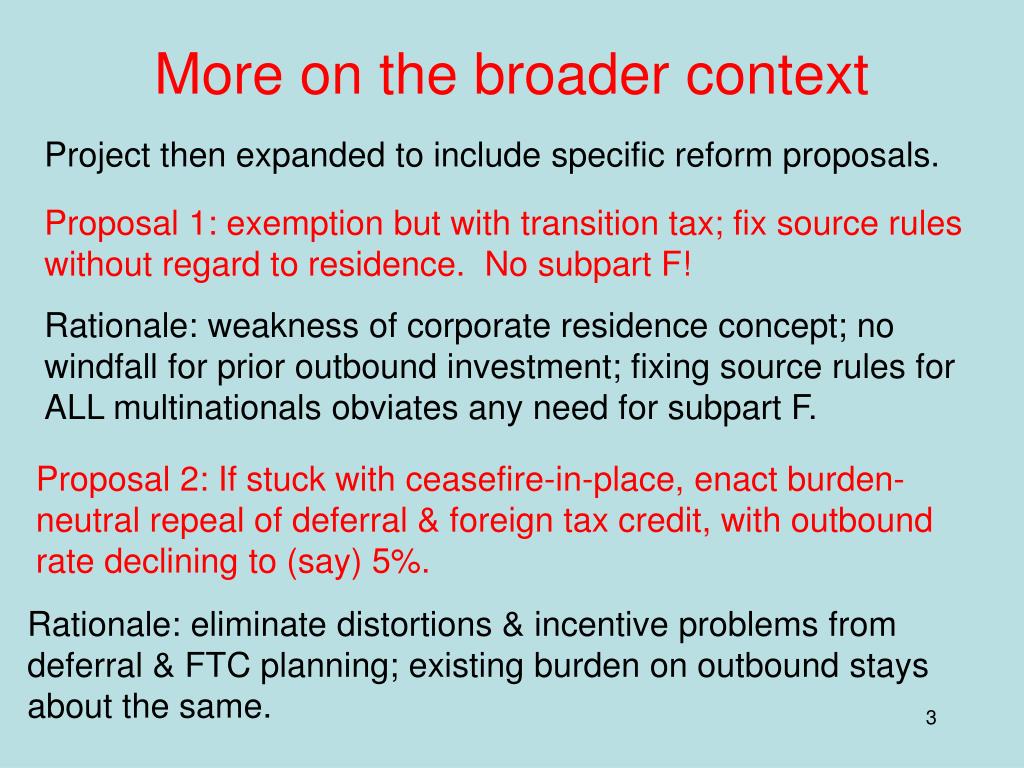 More on the broader context

Project then expanded to include specific reform proposals.

Proposal 1: exemption but with transition tax; fix source rules without regard to residence. No subpart F!

Rationale: weakness of corporate residence concept; no windfall for prior outbound investment; fixing source rules for ALL multinationals obviates any need for subpart F.

Proposal 2: If stuck with ceasefire-in-place, enact burden-neutral repeal of deferral & foreign tax credit, with outbound rate declining to (say) 5%.

Rationale: eliminate distortions & incentive problems from deferral & FTC planning; existing burden on outbound stays about the same.

3